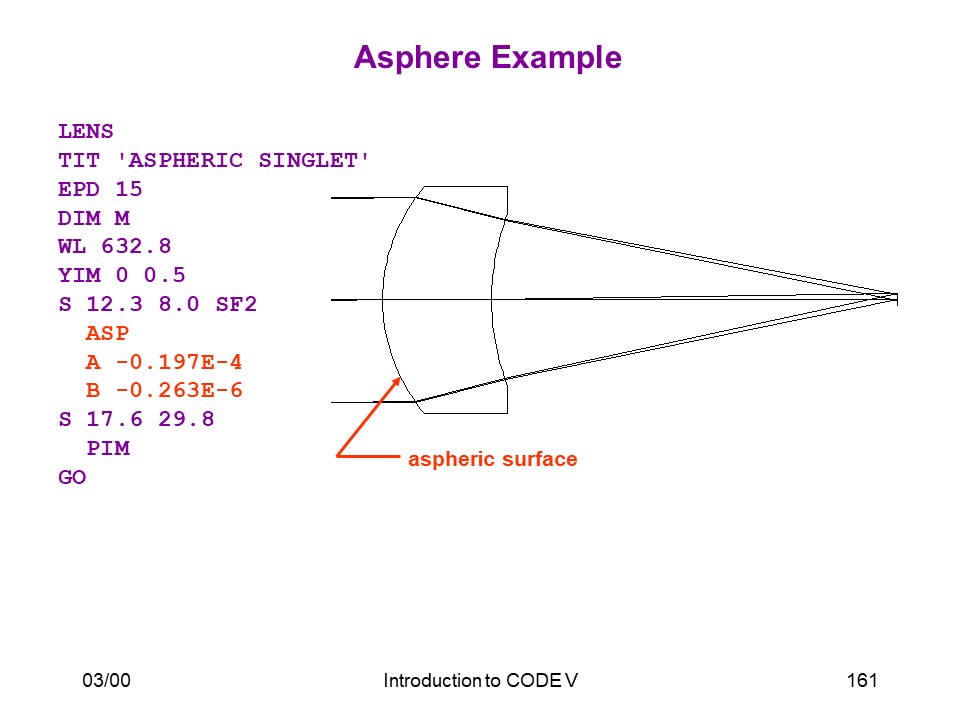 Asphere Example

LENS
TIT 'ASPHERIC SINGLET'
EPD 15
DIM M
WL 632.8
YIM 0 0.5
S 12.3 8.0 SF2
ASP
A -0.197E-4
B -0.263E-6
S 17.6 29.8
PIM
GO

aspheric surface

03/00

Introduction to CODE V

161